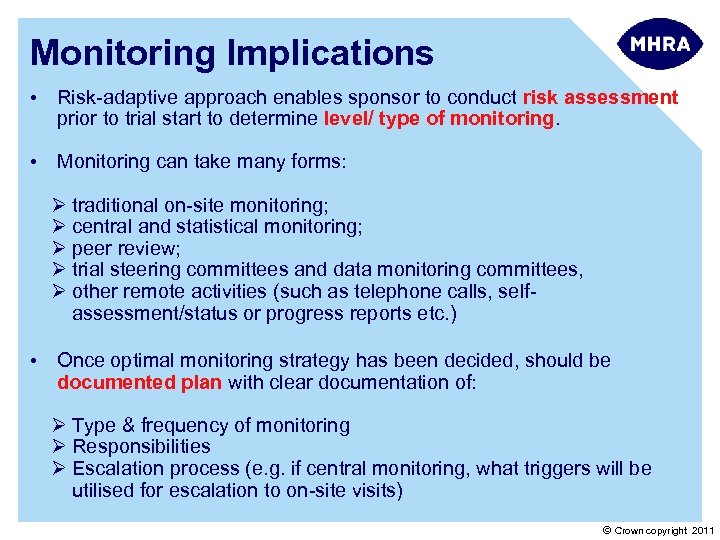 Monitoring Implications

MHRA

• Risk-adaptive approach enables sponsor to conduct risk assessment prior to trial start to determine level/ type of monitoring.

• Monitoring can take many forms:

➢ traditional on-site monitoring;
➢ central and statistical monitoring;
➢ peer review;
➢ trial steering committees and data monitoring committees,
➢ other remote activities (such as telephone calls, self-assessment/status or progress reports etc.)

• Once optimal monitoring strategy has been decided, should be documented plan with clear documentation of:

➢ Type & frequency of monitoring
➢ Responsibilities
➢ Escalation process (e.g. if central monitoring, what triggers will be utilised for escalation to on-site visits)

© Crown copyright 2011